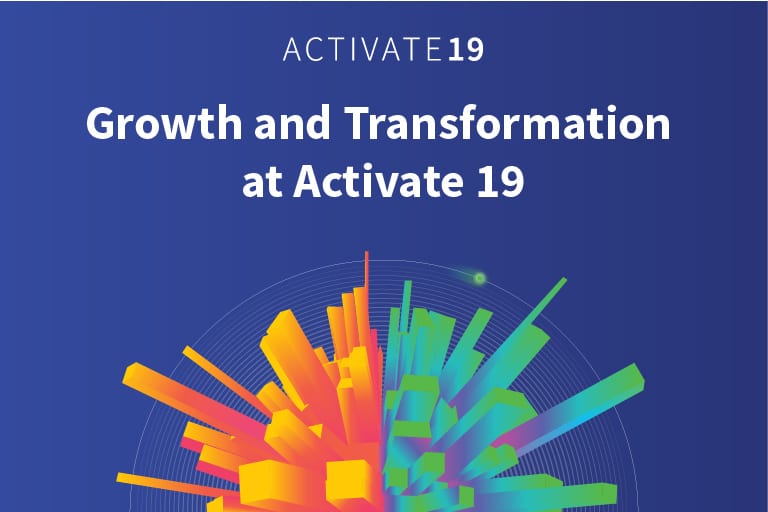 ACTIVATE19

Growth and Transformation at Activate 19